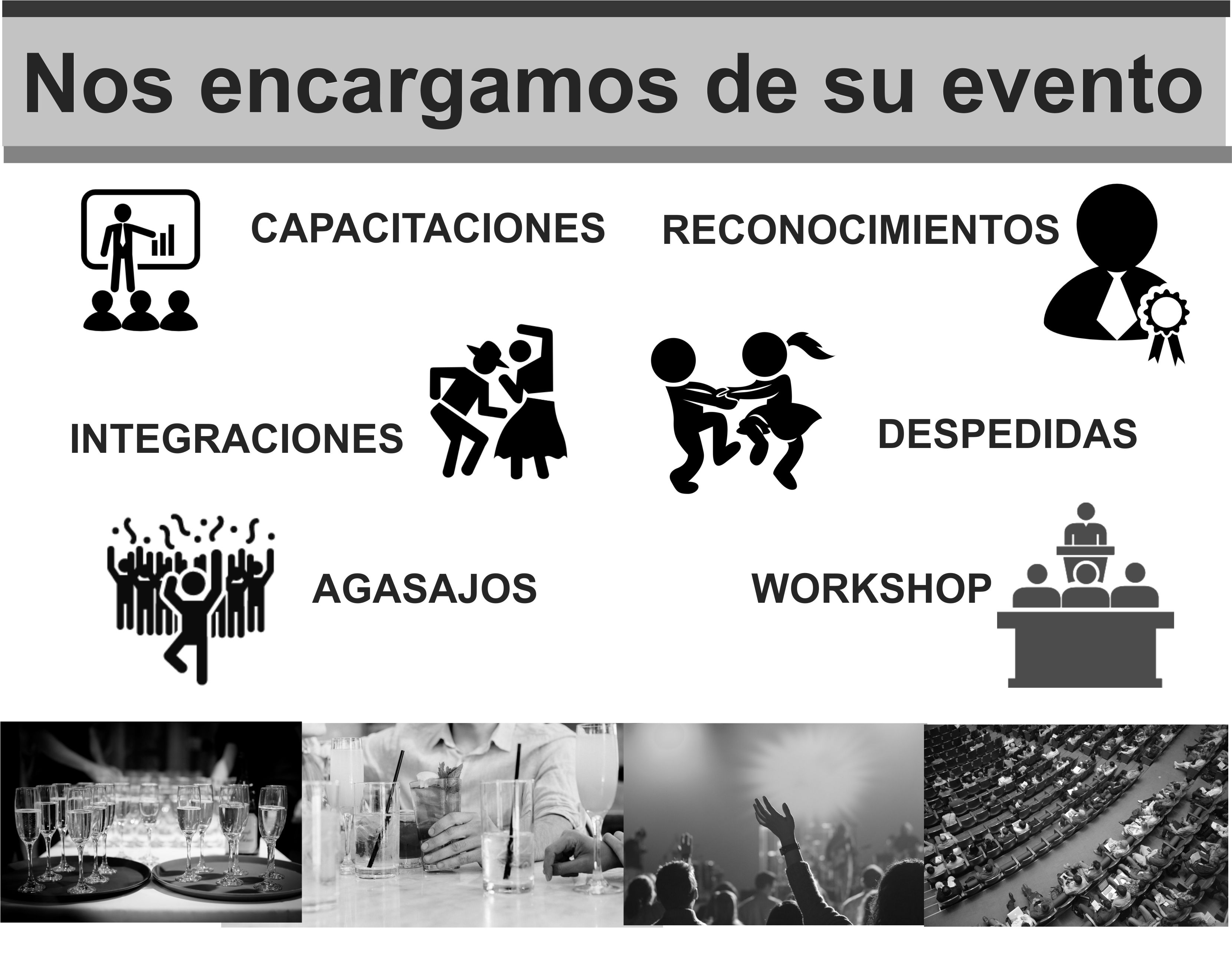 Nos encargamos de su evento

CAPACITACIONES

RECONOCIMIENTOS

INTEGRACIONES

DESPEDIDAS

AGASAJOS

WORKSHOP